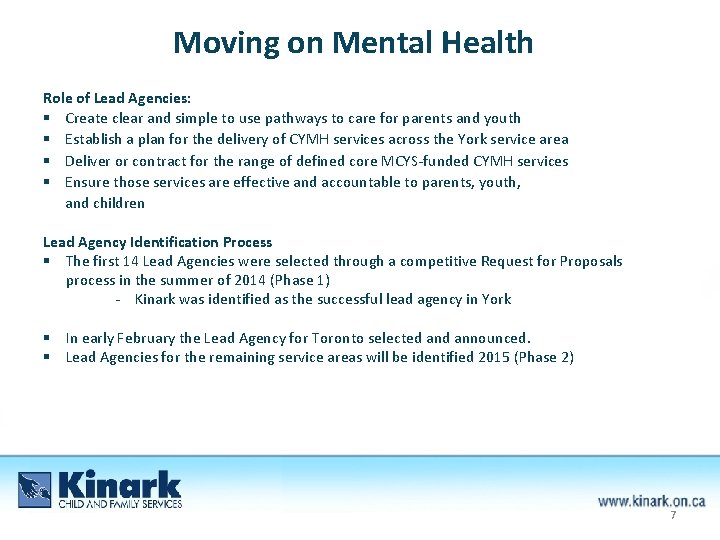 Moving on Mental Health

Role of Lead Agencies:
▪ Create clear and simple to use pathways to care for parents and youth
▪ Establish a plan for the delivery of CYMH services across the York service area
▪ Deliver or contract for the range of defined core MCYS-funded CYMH services
▪ Ensure those services are effective and accountable to parents, youth, and children

Lead Agency Identification Process
▪ The first 14 Lead Agencies were selected through a competitive Request for Proposals process in the summer of 2014 (Phase 1)
- Kinark was identified as the successful lead agency in York

▪ In early February the Lead Agency for Toronto selected and announced.
▪ Lead Agencies for the remaining service areas will be identified 2015 (Phase 2)

Kinark
CHILD AND FAMILY SERVICES

www.kinark.on.ca
7